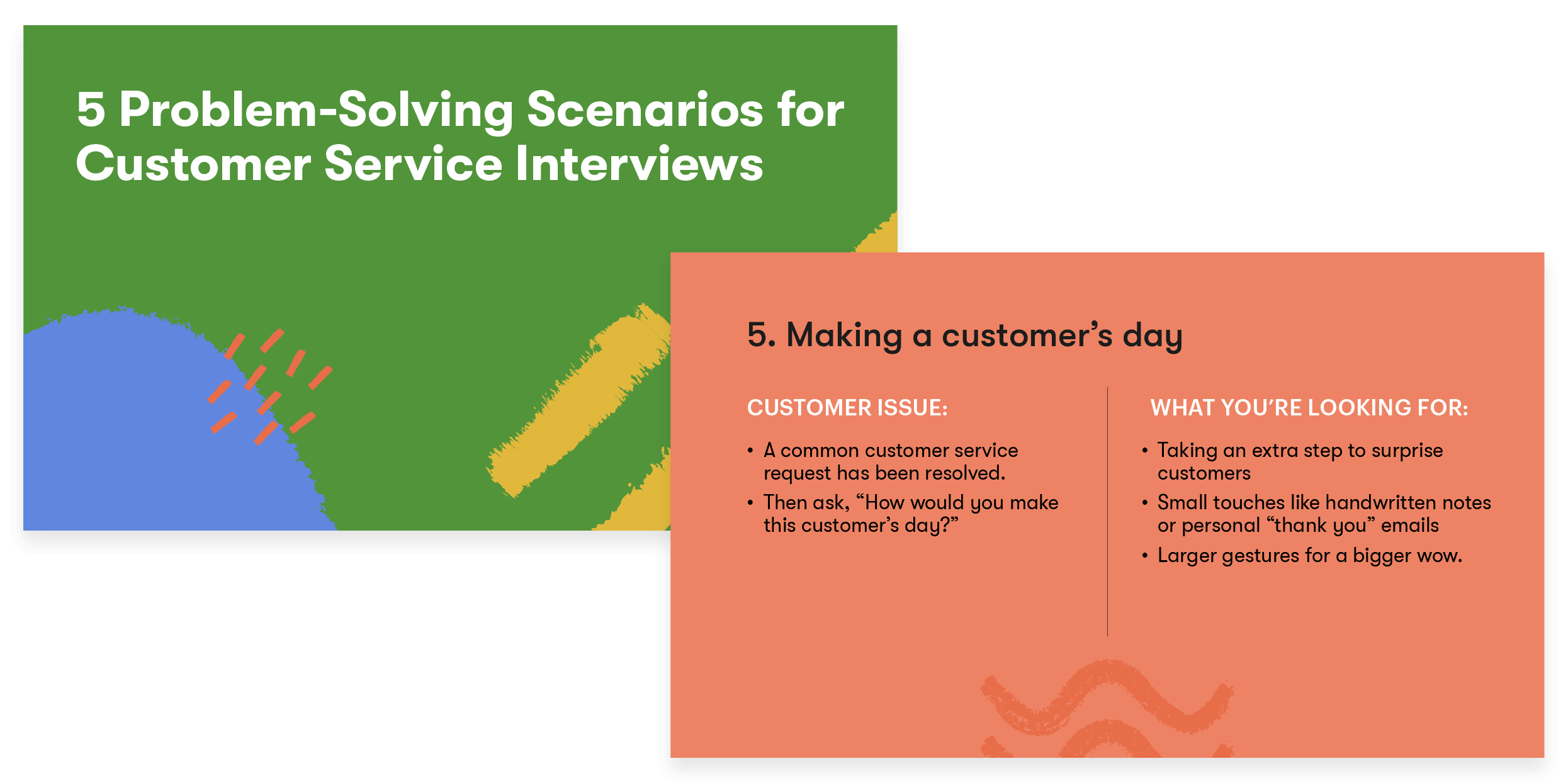 5 Problem-Solving Scenarios for Customer Service Interviews

5. Making a customer’s day

CUSTOMER ISSUE:

• A common customer service request has been resolved.
• Then ask, “How would you make this customer’s day?”

WHAT YOU’RE LOOKING FOR:

• Taking an extra step to surprise customers
• Small touches like handwritten notes or personal “thank you” emails
• Larger gestures for a bigger wow.